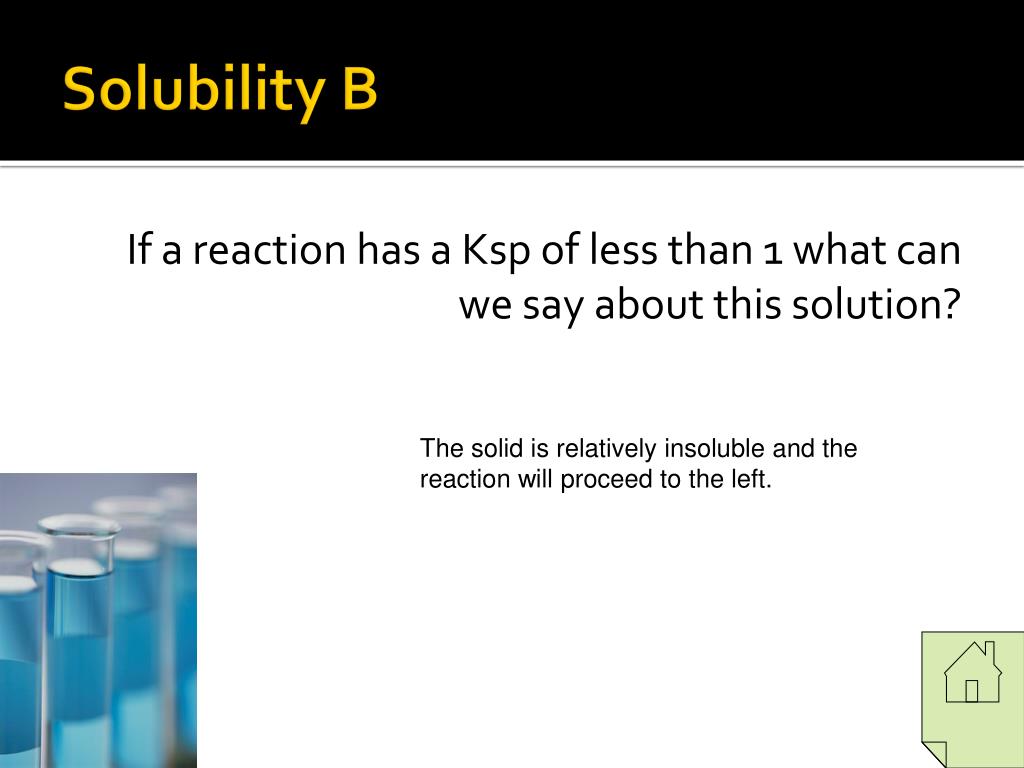 Solubility B

If a reaction has a Ksp of less than 1 what can we say about this solution?

The solid is relatively insoluble and the reaction will proceed to the left.